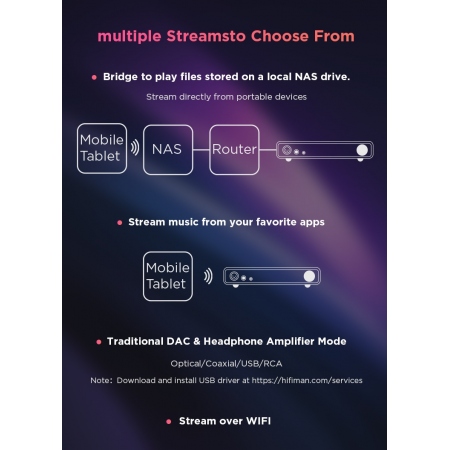 multiple Streamsto Choose From

• Bridge to play files stored on a local NAS drive.

Stream directly from portable devices

Mobile Tablet

NAS

Router

• Stream music from your favorite apps

Mobile Tablet

• Traditional DAC & Headphone Amplifier Mode

Optical/Coaxial/USB/RCA

Note: Download and install USB driver at https://hifiman.com/services

• Stream over WIFI